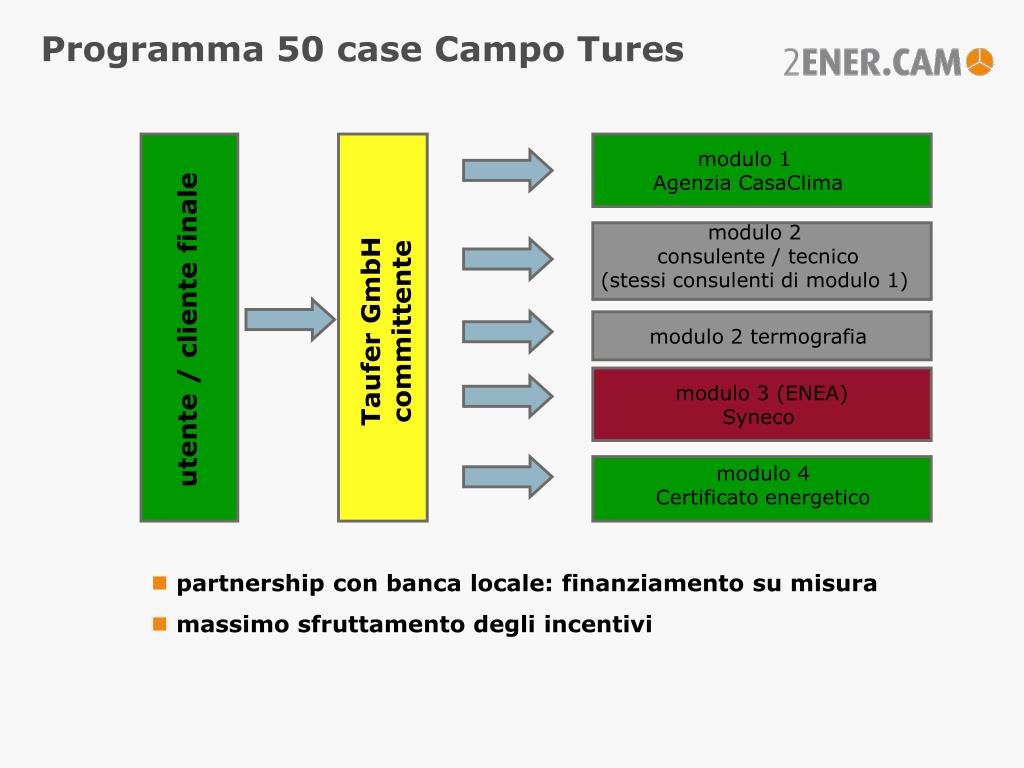 Programma 50 case Campo Tures

2ENER.CAM

utente / cliente finale

Taufer GmbH
committente

modulo 1
Agenzia CasaClima

modulo 2
consulente / tecnico
(stessi consulenti di modulo 1)

modulo 2 termografia

modulo 3 (ENEA)
Syneco

modulo 4
Certificato energetico

partnership con banca locale: finanziamento su misura

massimo sfruttamento degli incentivi